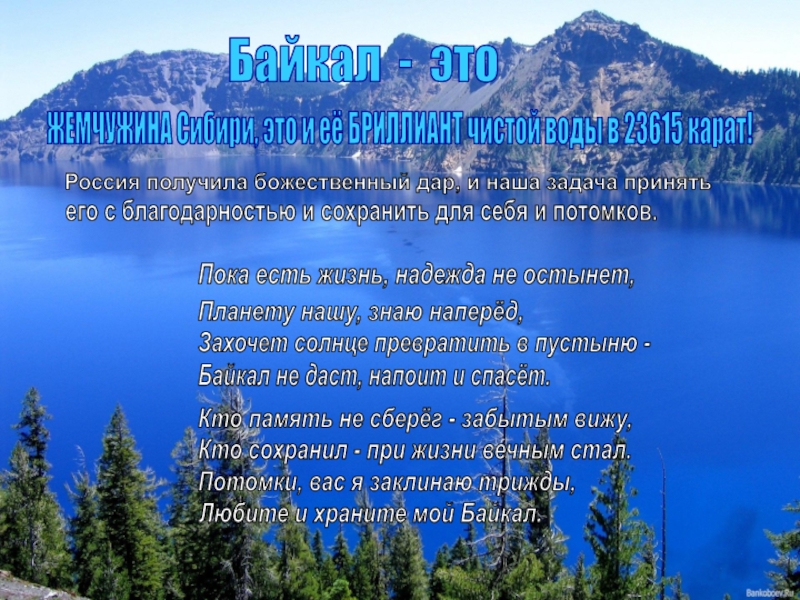 Байкал - это

ЖЕМЧУЖИНА Сибири, это и её БРИЛЛИАНТ чистой воды в 23615 карат!

Россия получила божественный дар, и наша задача принять его с благодарностью и сохранить для себя и потомков.

Пока есть жизнь, надежда не остынет,
Планету нашу, знаю наперёд,
Захочет солнце превратить в пустыню -
Байкал не даст, напоит и спасёт.

Кто память не сберёг - забытым вижу,
Кто сохранил - при жизни вечным стал.
Потомки, вас я заклинаю трижды,
Любите и храните мой Байкал.

Bankoboev.Ru